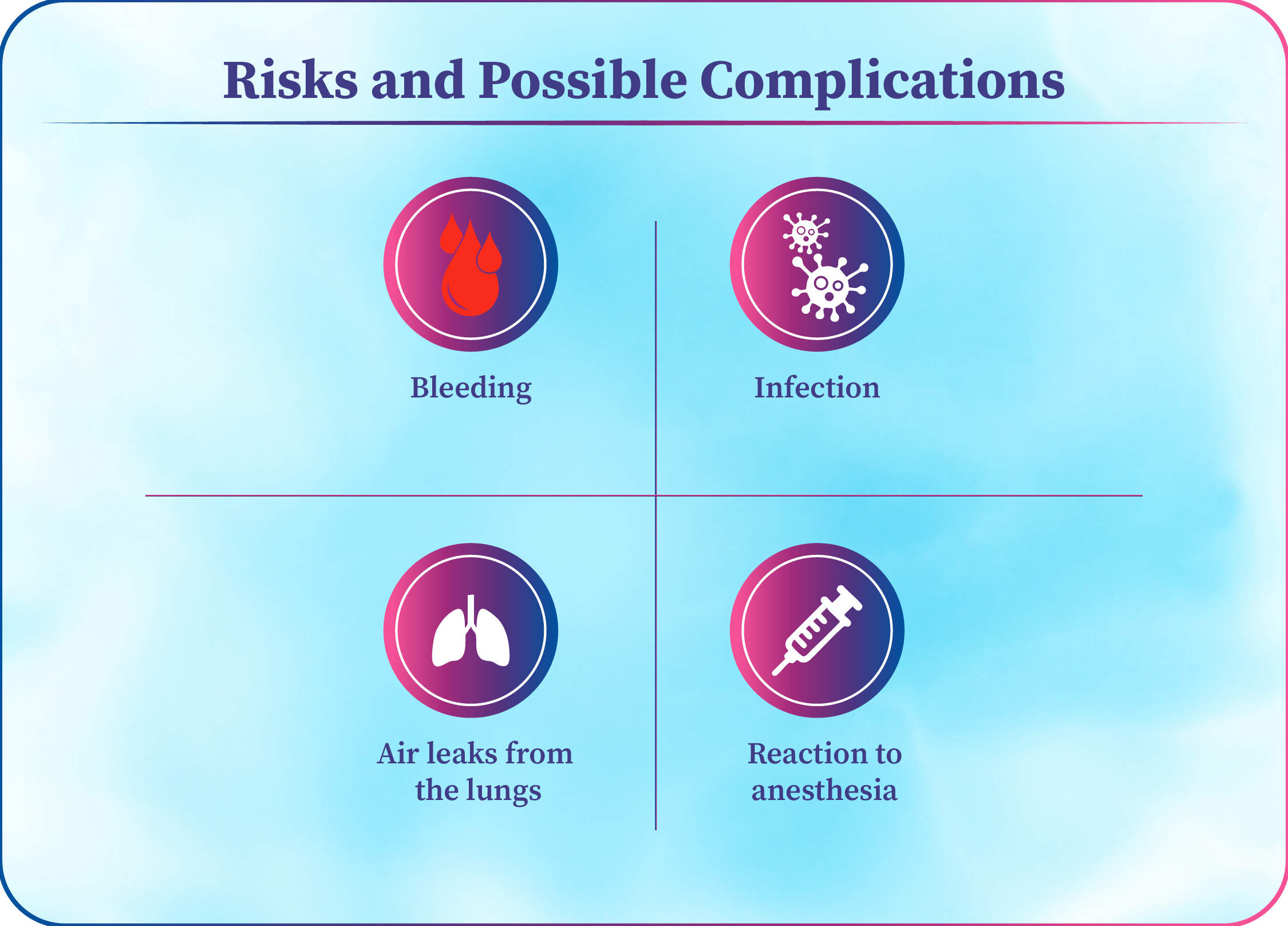 Risks and Possible Complications

Bleeding

Infection

Air leaks from the lungs

Reaction to anesthesia